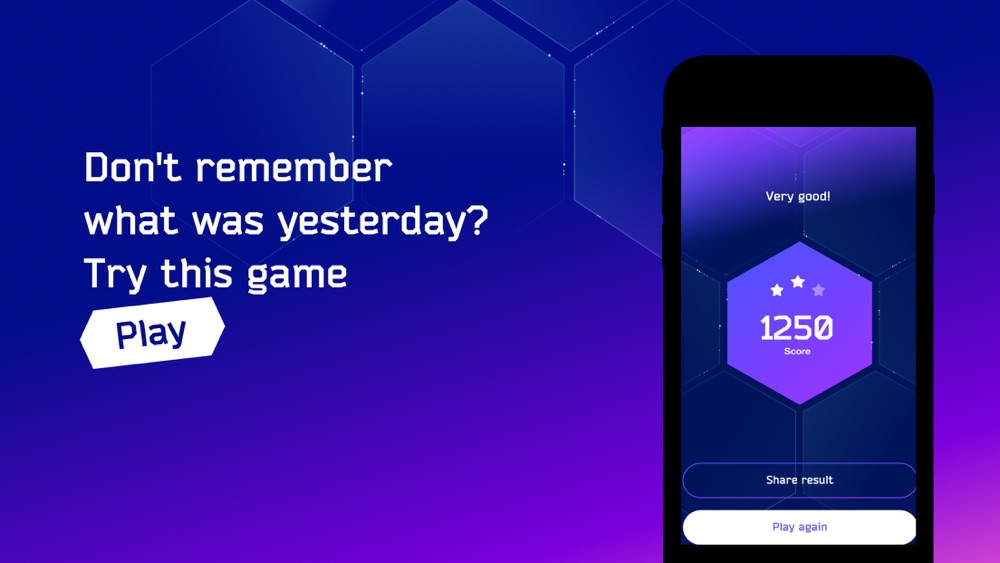 Don't remember what was yesterday? Try this game

Play

Very good!

1250
Score

Share result

Play again